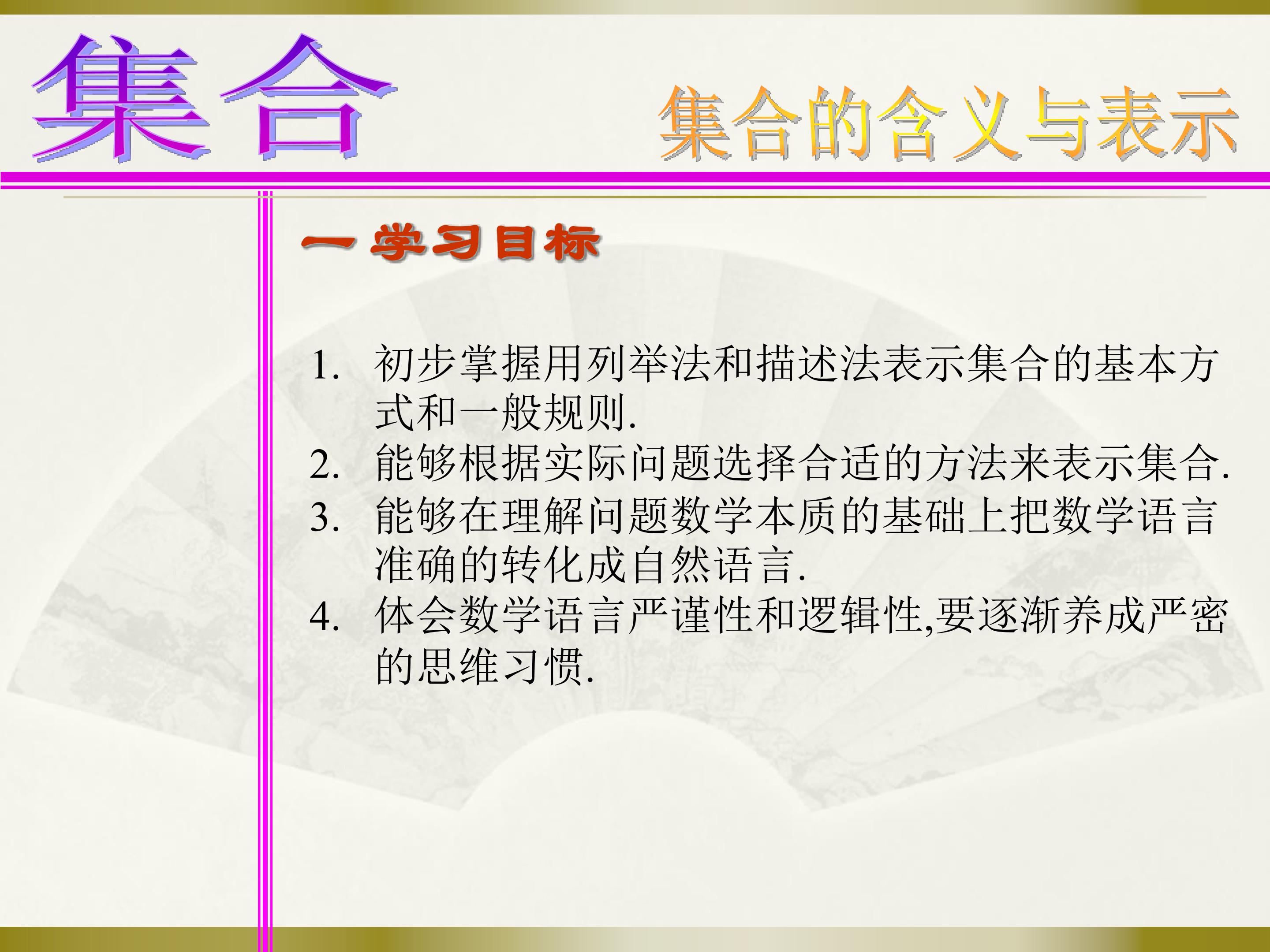 集合

集合的含义与表示

一 学习目标

1. 初步掌握用列举法和描述法表示集合的基本方式和一般规则.
2. 能够根据实际问题选择合适的方法来表示集合.
3. 能够在理解问题数学本质的基础上把数学语言准确的转化成自然语言.
4. 体会数学语言严谨性和逻辑性,要逐渐养成严密的思维习惯.